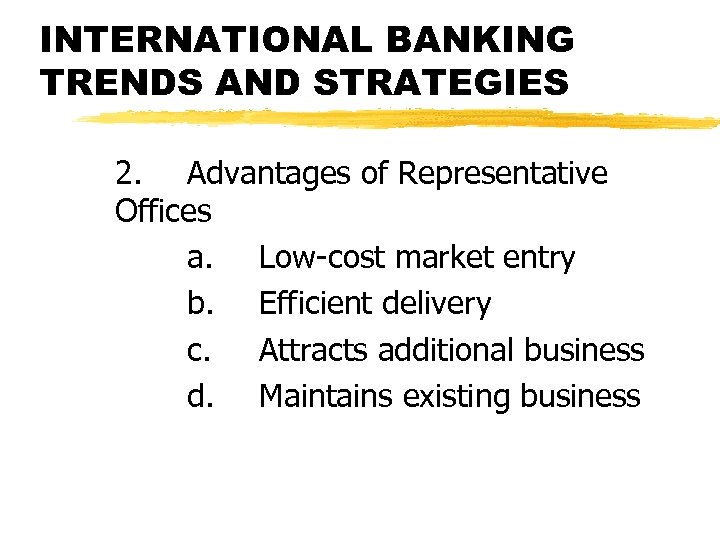 INTERNATIONAL BANKING TRENDS AND STRATEGIES

2. Advantages of Representative Offices

a. Low-cost market entry

b. Efficient delivery

c. Attracts additional business

d. Maintains existing business